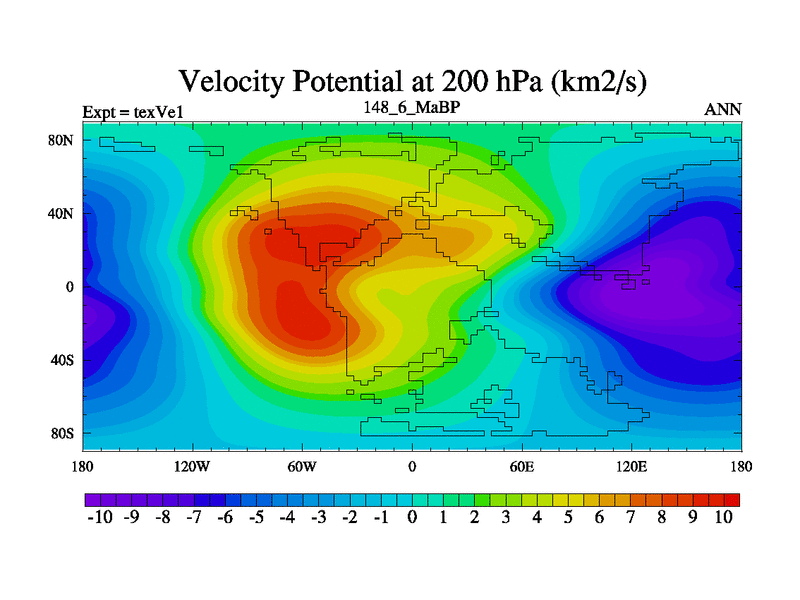 Velocity Potential at 200 hPa (km2/s)

Expt = texVe1

148_6_MaBP

ANN

80N
40N
0
40S
80S

180 120W 60W 0 60E 120E 180

-10 -9 -8 -7 -6 -5 -4 -3 -2 -1 0 1 2 3 4 5 6 7 8 9 10